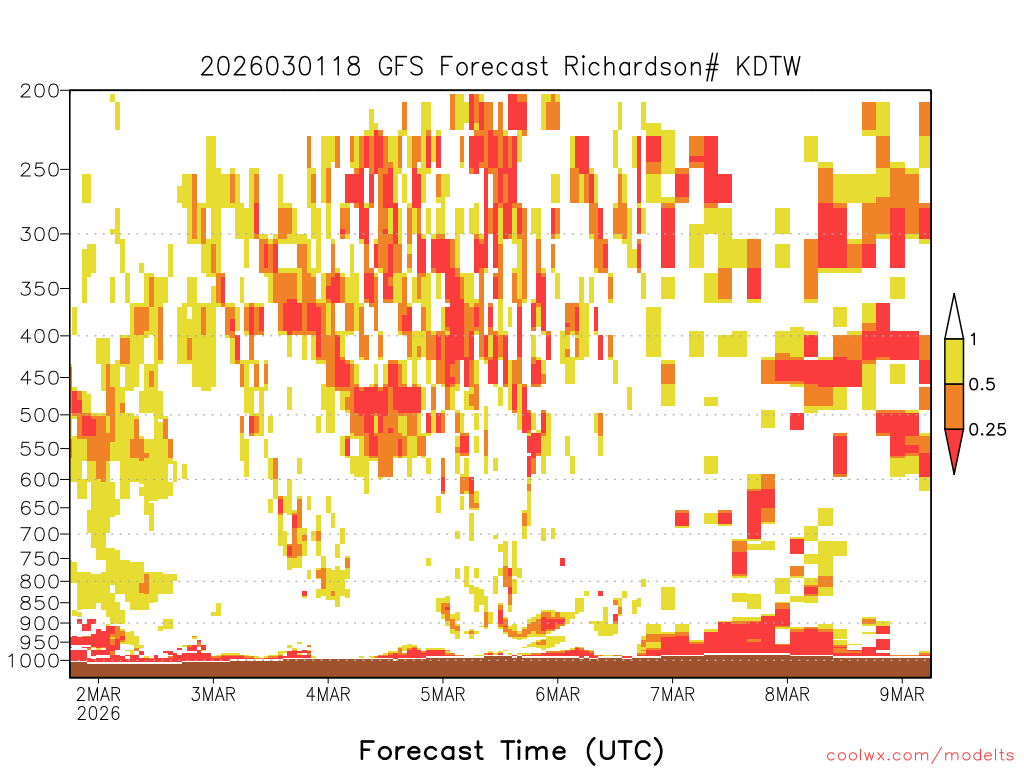 2026030118 GFS Forecast Richardson# KDTW

200
250
300
350
400
450
500
550
600
650
700
750
800
850
900
950
1000

1
0.5
0.25

2MAR
2026
3MAR
4MAR
5MAR
6MAR
7MAR
8MAR
9MAR

Forecast Time (UTC)

coolwx.com/modelts